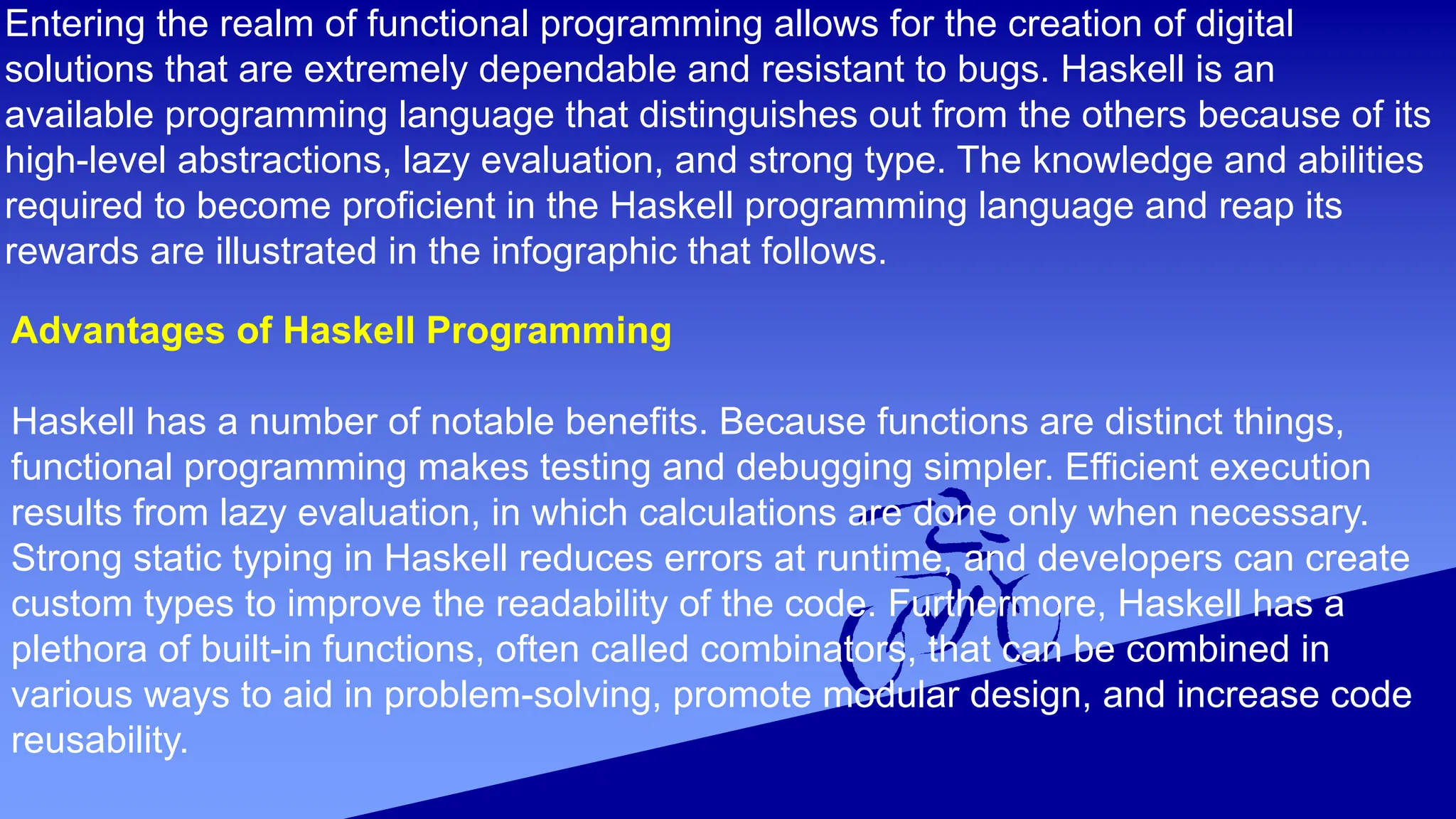 Entering the realm of functional programming allows for the creation of digital solutions that are extremely dependable and resistant to bugs. Haskell is an available programming language that distinguishes out from the others because of its high-level abstractions, lazy evaluation, and strong type. The knowledge and abilities required to become proficient in the Haskell programming language and reap its rewards are illustrated in the infographic that follows.

Advantages of Haskell Programming

Haskell has a number of notable benefits. Because functions are distinct things, functional programming makes testing and debugging simpler. Efficient execution results from lazy evaluation, in which calculations are done only when necessary. Strong static typing in Haskell reduces errors at runtime, and developers can create custom types to improve the readability of the code. Furthermore, Haskell has a plethora of built-in functions, often called combinators, that can be combined in various ways to aid in problem-solving, promote modular design, and increase code reusability.